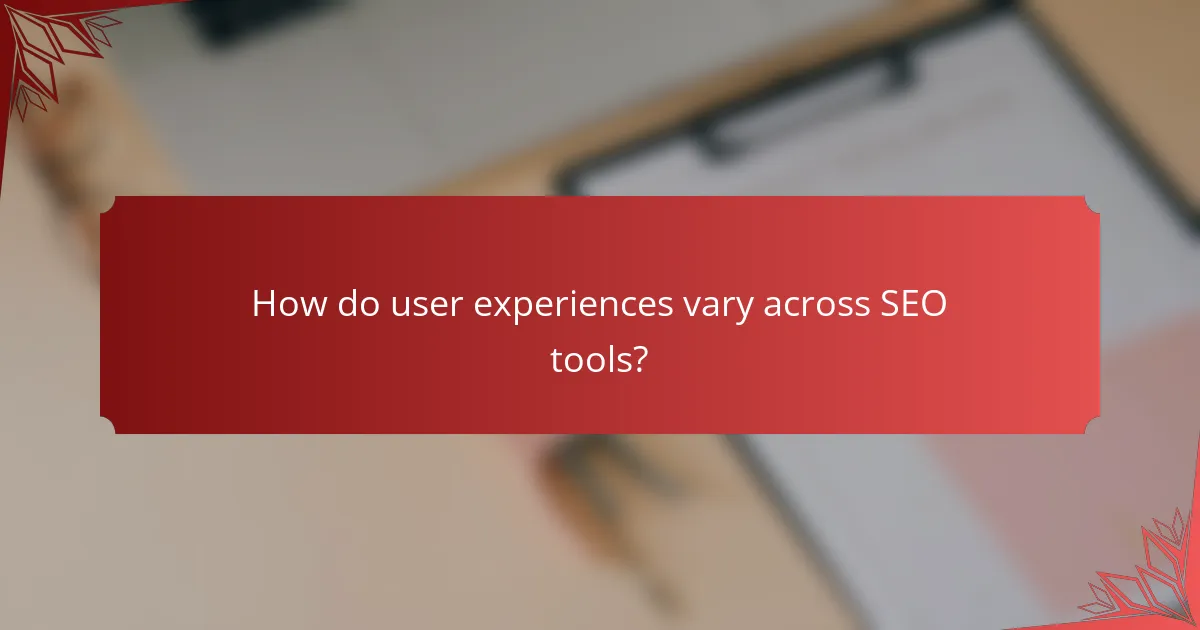 How do user experiences vary across SEO tools?